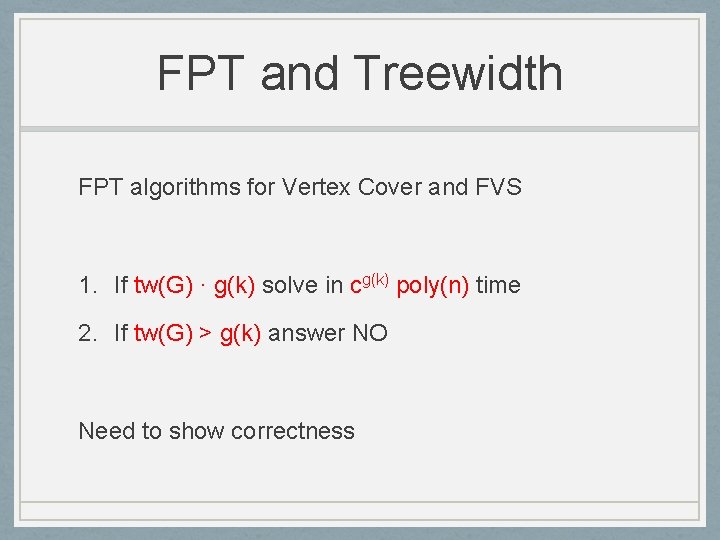 FPT and Treewidth

FPT algorithms for Vertex Cover and FVS

1. If tw(G) · g(k) solve in $c^{g(k)}$ poly(n) time
2. If tw(G) > g(k) answer NO

Need to show correctness